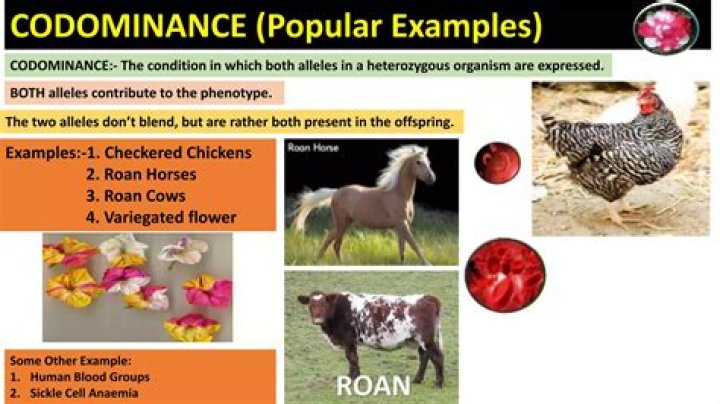 CODOMINANCE (Popular Examples)

CODOMINANCE:- The condition in which both alleles in a heterozygous organism are expressed.

BOTH alleles contribute to the phenotype.

The two alleles don't blend, but are rather both present in the offspring.

Examples:-1. Checkered Chickens
2. Roan Horses
3. Roan Cows
4. Variegated flower

Roan Horse

ROAN

Some Other Example:
1. Human Blood Groups
2. Sickle Cell Anaemia